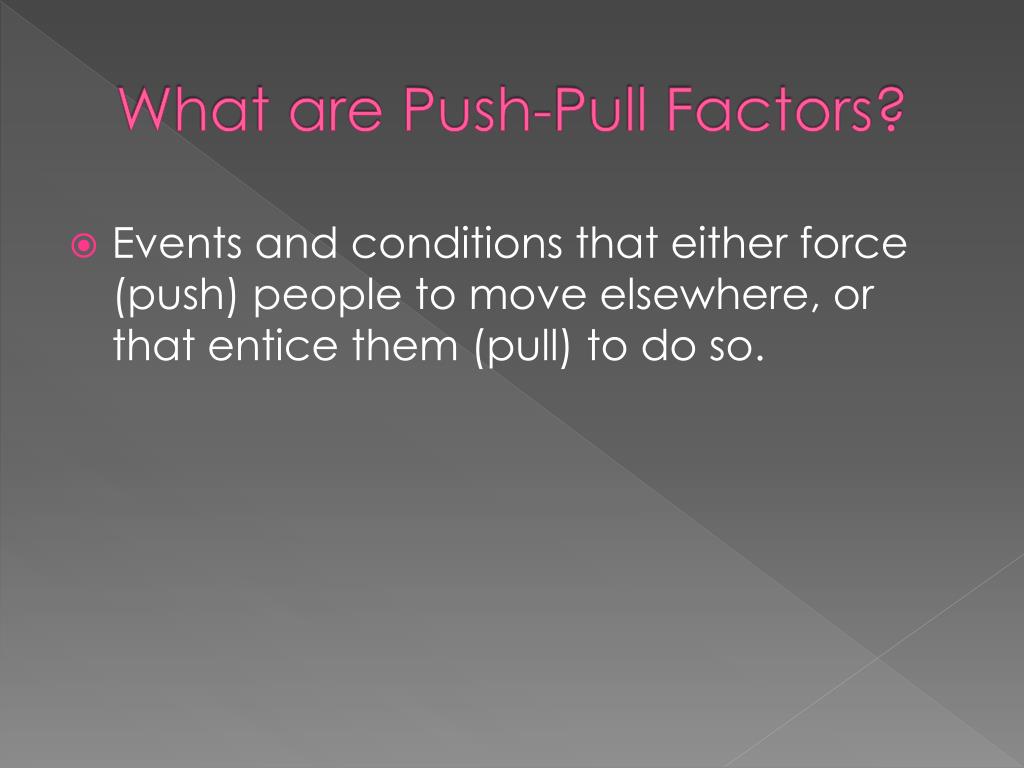 What are Push-Pull Factors?

Events and conditions that either force (push) people to move elsewhere, or that entice them (pull) to do so.